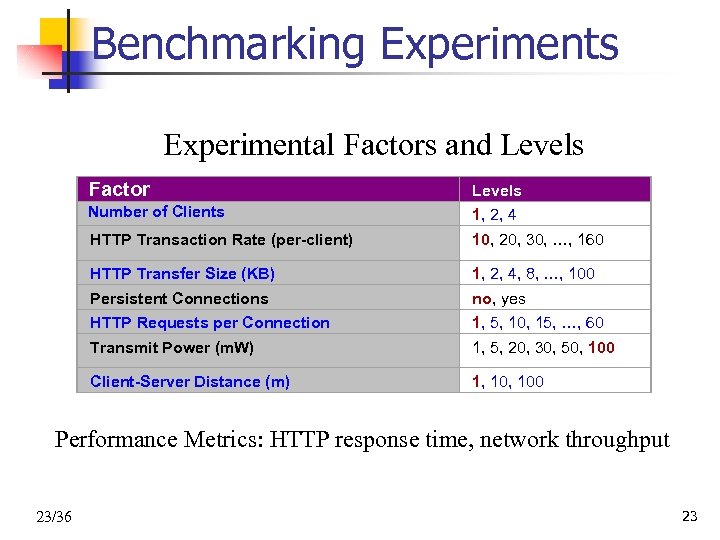 Benchmarking Experiments

Experimental Factors and Levels

| Factor | Levels |
|---|---|
| Number of Clients | 1, 2, 4 |
| HTTP Transaction Rate (per-client) | 10, 20, 30, ..., 160 |
| HTTP Transfer Size (KB) | 1, 2, 4, 8, ..., 100 |
| Persistent Connections | no, yes |
| HTTP Requests per Connection | 1, 5, 10, 15, ..., 60 |
| Transmit Power (mW) | 1, 5, 20, 30, 50, 100 |
| Client-Server Distance (m) | 1, 10, 100 |

Performance Metrics: HTTP response time, network throughput

23/36

23